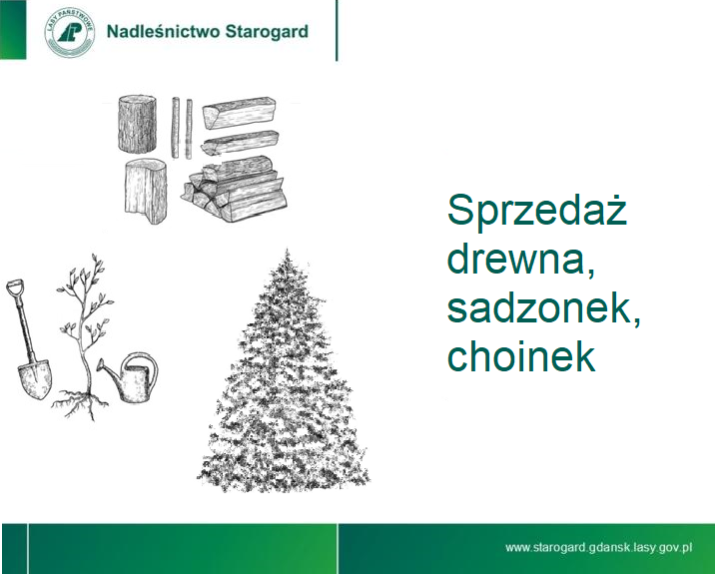 LASY PAŃSTWOWE

Nadleśnictwo Starogard

Sprzedaż drewna, sadzonek, choinek

www.starogard.gdansk.lasy.gov.pl